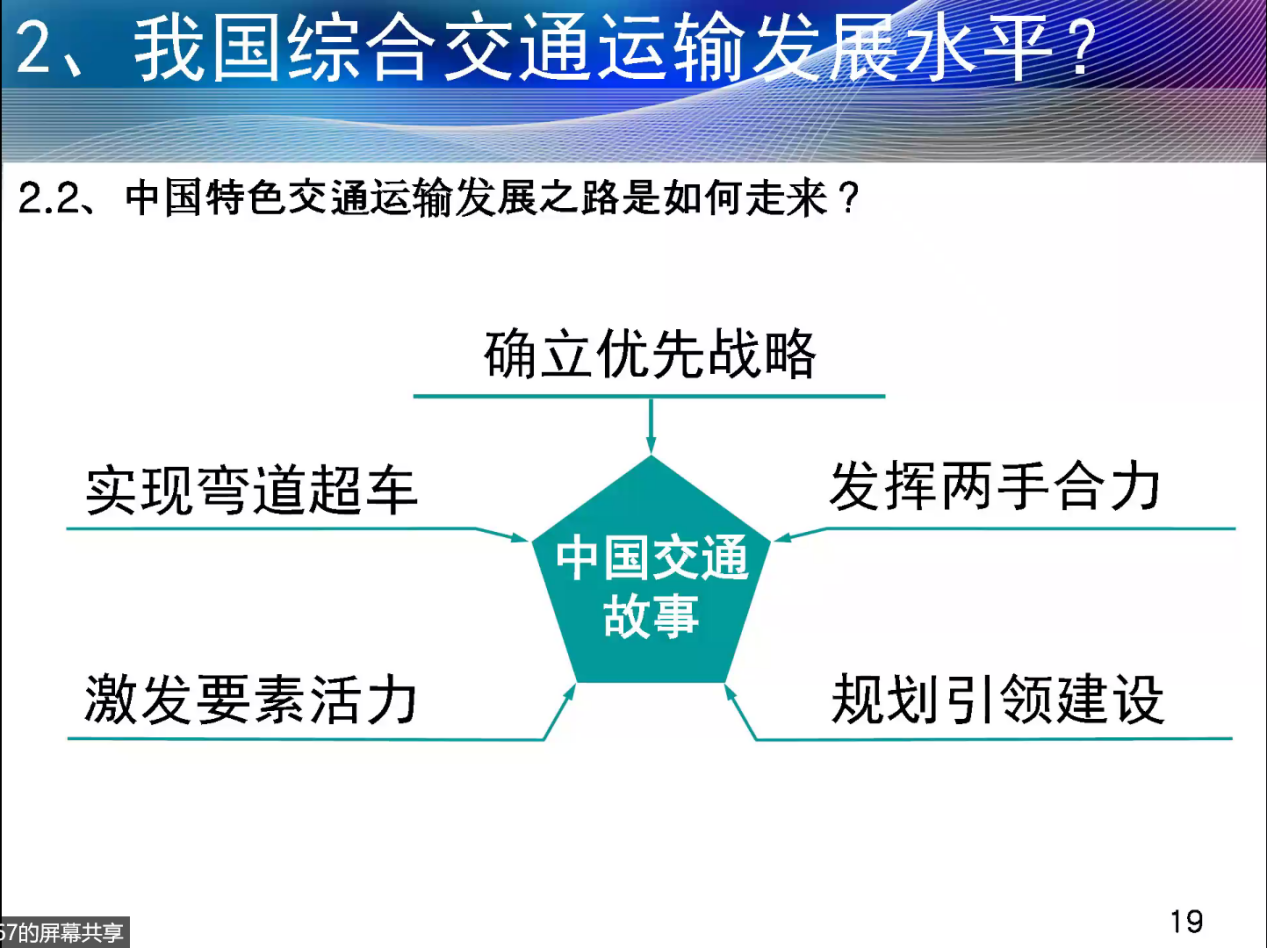 2、我国综合交通运输发展水平？

2.2、中国特色交通运输发展之路是如何走来？

确立优先战略

实现弯道超车

发挥两手合力

中国交通故事

激发要素活力

规划引领建设

57的屏幕共享

19